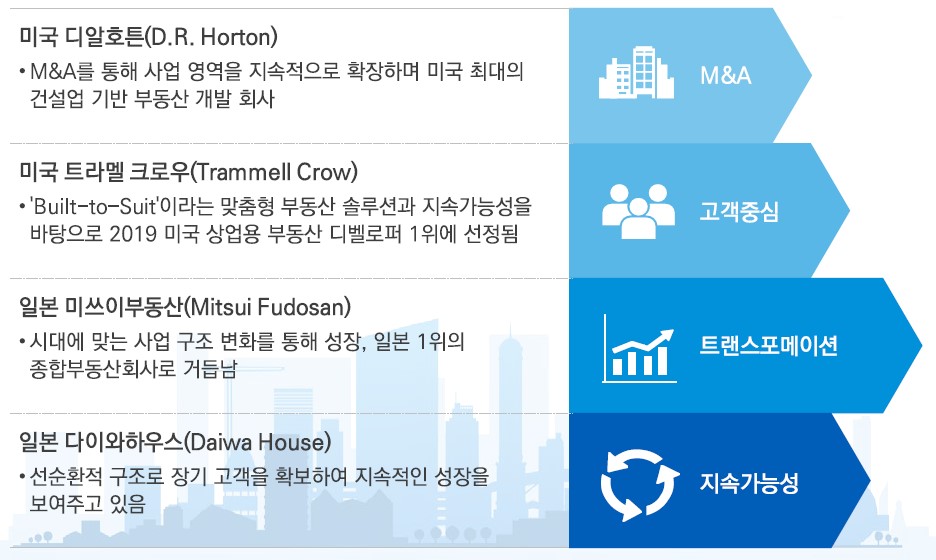 미국 디알호튼(D.R. Horton)
• M&A를 통해 사업 영역을 지속적으로 확장하며 미국 최대의 건설업 기반 부동산 개발 회사

M&A

미국 트라멜 크로우(Trammell Crow)
• 'Built-to-Suit'이라는 맞춤형 부동산 솔루션과 지속가능성을 바탕으로 2019 미국 상업용 부동산 디벨로퍼 1위에 선정됨

고객중심

일본 미쓰이부동산(Mitsui Fudosan)
• 시대에 맞는 사업 구조 변화를 통해 성장, 일본 1위의 종합부동산회사로 거듭남

트랜스포메이션

일본 다이와하우스(Daiwa House)
• 선순환적 구조로 장기 고객을 확보하여 지속적인 성장을 보여주고 있음

지속가능성